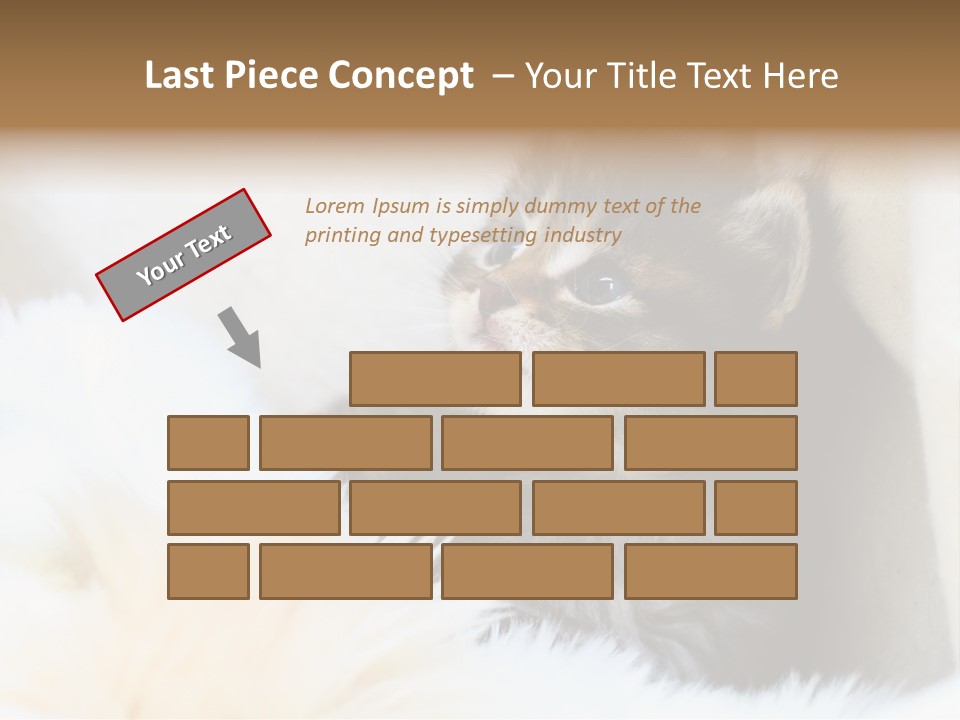 Last Piece Concept – Your Title Text Here

Your Text

Lorem Ipsum is simply dummy text of the printing and typesetting industry